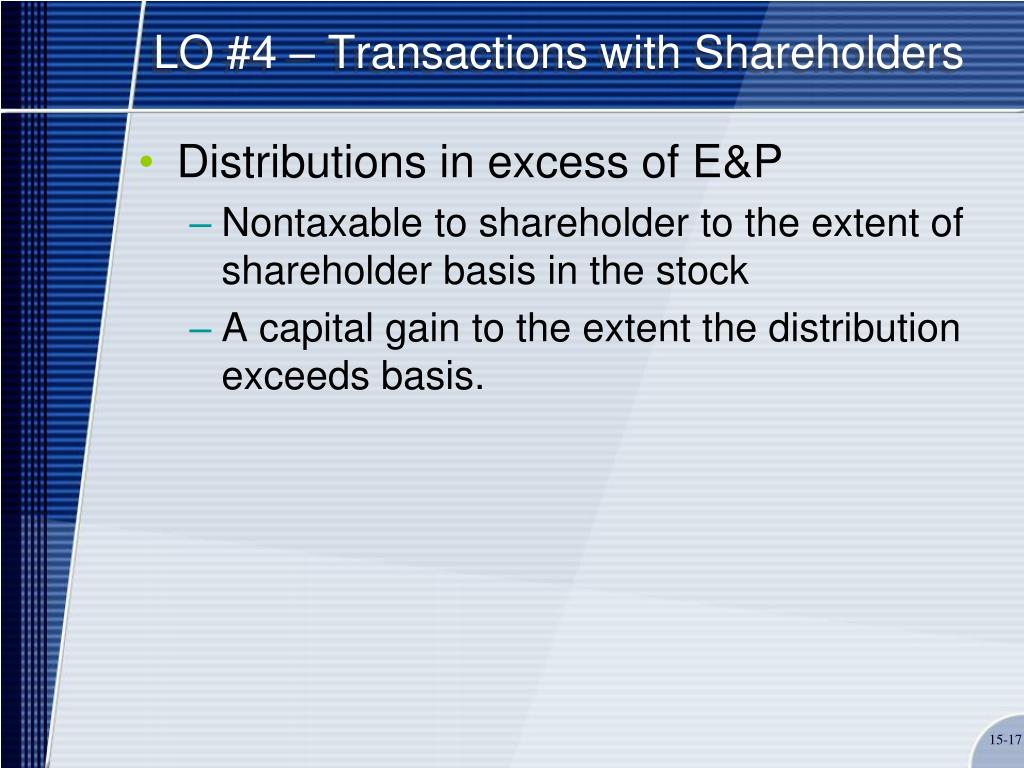 LO #4 – Transactions with Shareholders

• Distributions in excess of E&P
– Nontaxable to shareholder to the extent of shareholder basis in the stock
– A capital gain to the extent the distribution exceeds basis.

15-17